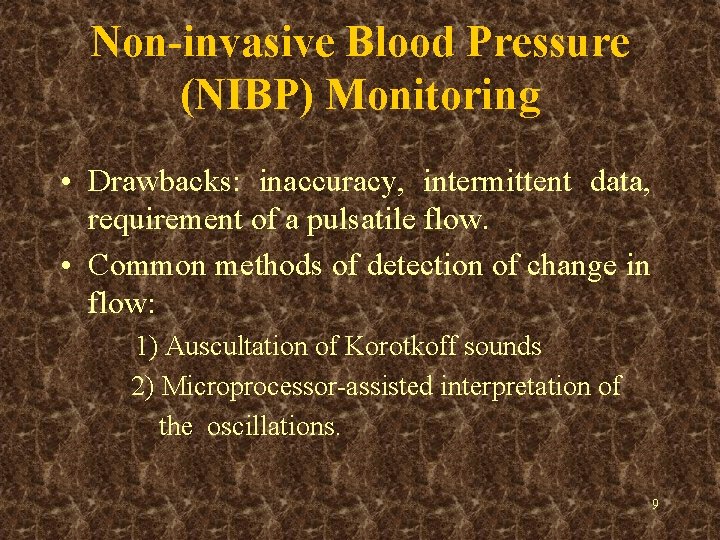 Non-invasive Blood Pressure (NIBP) Monitoring

• Drawbacks: inaccuracy, intermittent data, requirement of a pulsatile flow.

• Common methods of detection of change in flow:

1) Auscultation of Korotkoff sounds

2) Microprocessor-assisted interpretation of the oscillations.

9